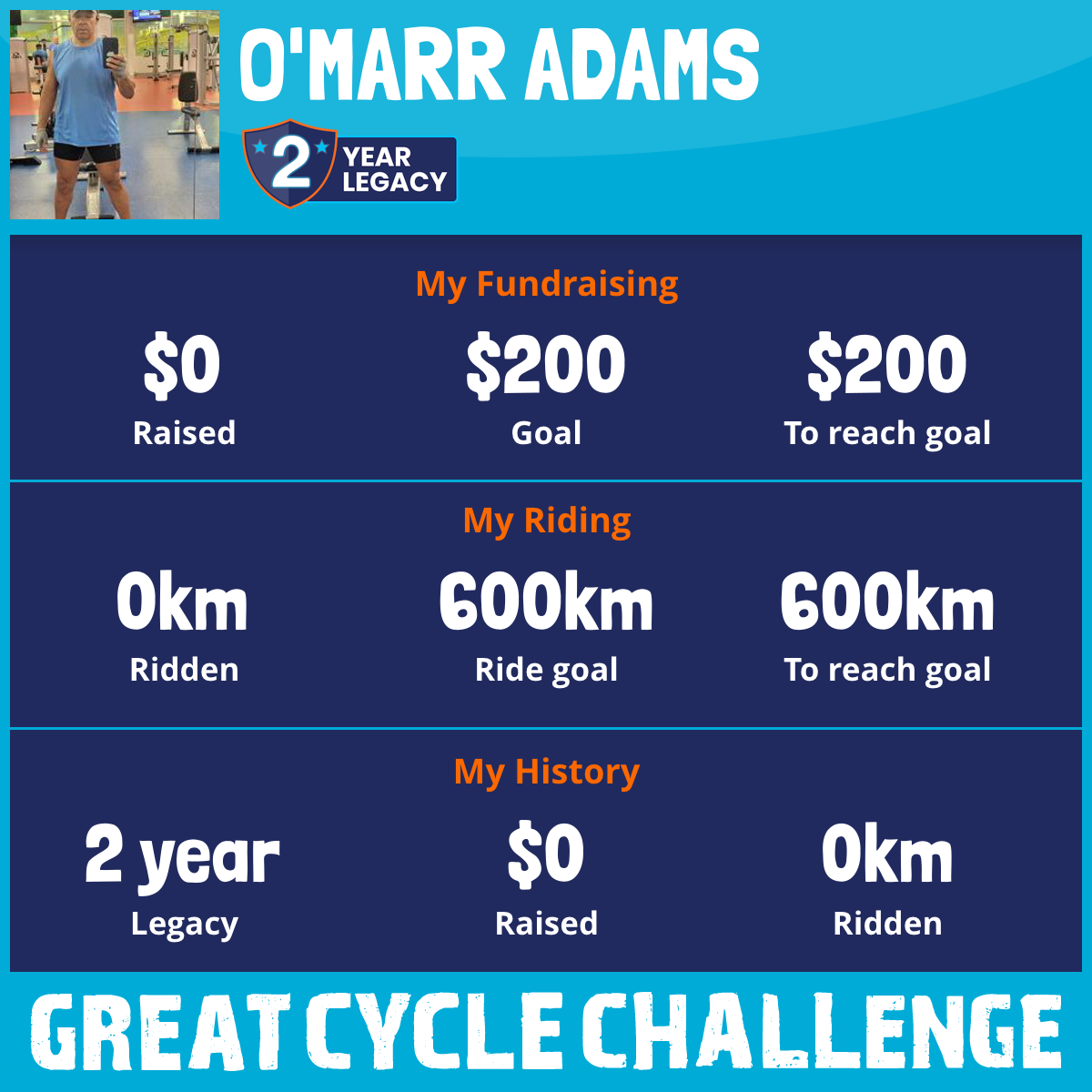 O'MARR ADAMS

2 YEAR LEGACY

My Fundraising

$0
Raised

$200
Goal

$200
To reach goal

My Riding

0km
Ridden

600km
Ride goal

600km
To reach goal

My History

2 year
Legacy

$0
Raised

0km
Ridden

GREAT CYCLE CHALLENGE